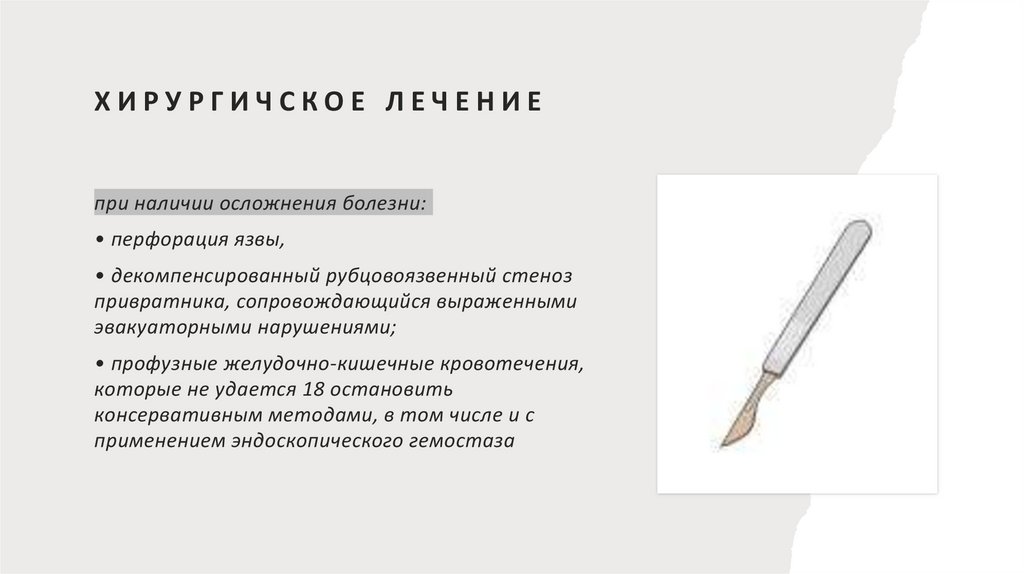 ХИРУРГИЧСКОЕ ЛЕЧЕНИЕ

при наличии осложнения болезни:

• перфорация язвы,

• декомпенсированный рубцовоязвенный стеноз привратника, сопровождающийся выраженными эвакуаторными нарушениями;

• профузные желудочно-кишечные кровотечения, которые не удается 18 остановить консервативным методами, в том числе и с применением эндоскопического гемостаза